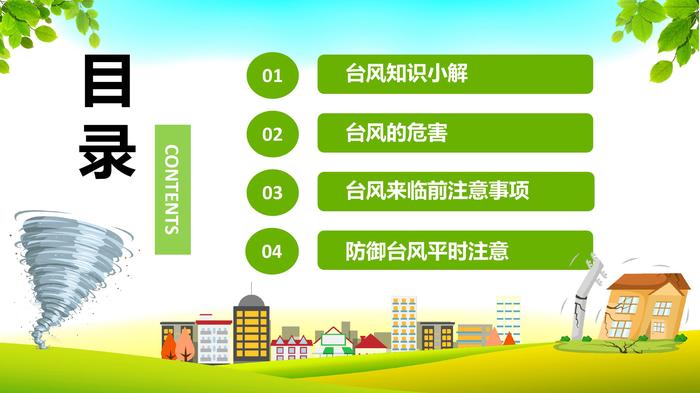 目录

CONTENTS

01 台风知识小解

02 台风的危害

03 台风来临前注意事项

04 防御台风平时注意